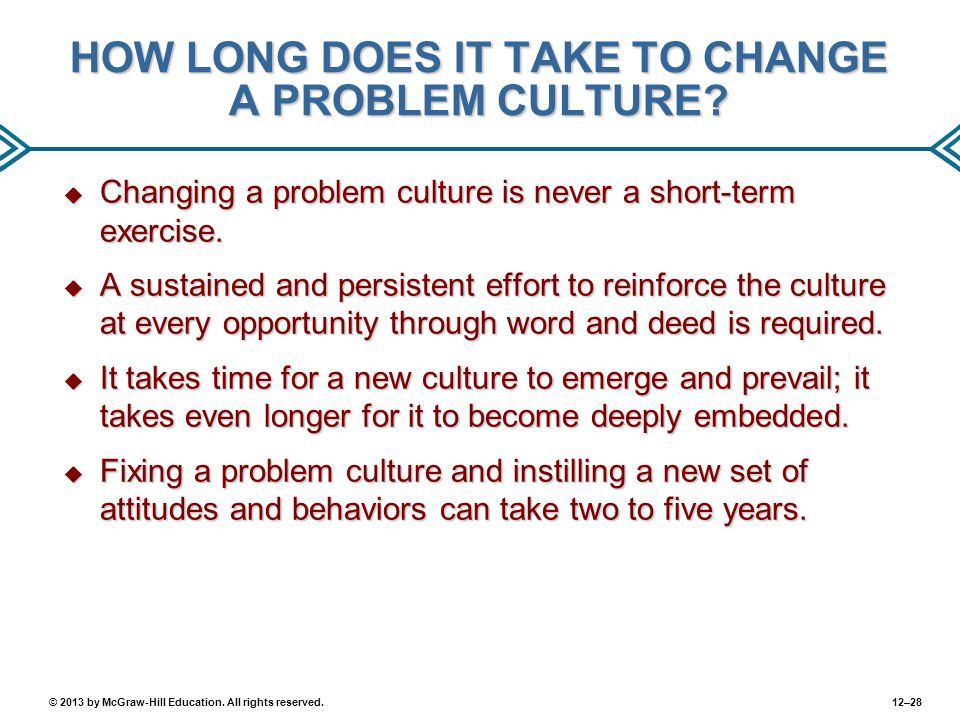 HOW LONG DOES IT TAKE TO CHANGE A PROBLEM CULTURE?

◆ Changing a problem culture is never a short-term exercise.

◆ A sustained and persistent effort to reinforce the culture at every opportunity through word and deed is required.

◆ It takes time for a new culture to emerge and prevail; it takes even longer for it to become deeply embedded.

◆ Fixing a problem culture and instilling a new set of attitudes and behaviors can take two to five years.

© 2013 by McGraw-Hill Education. All rights reserved.

12–28